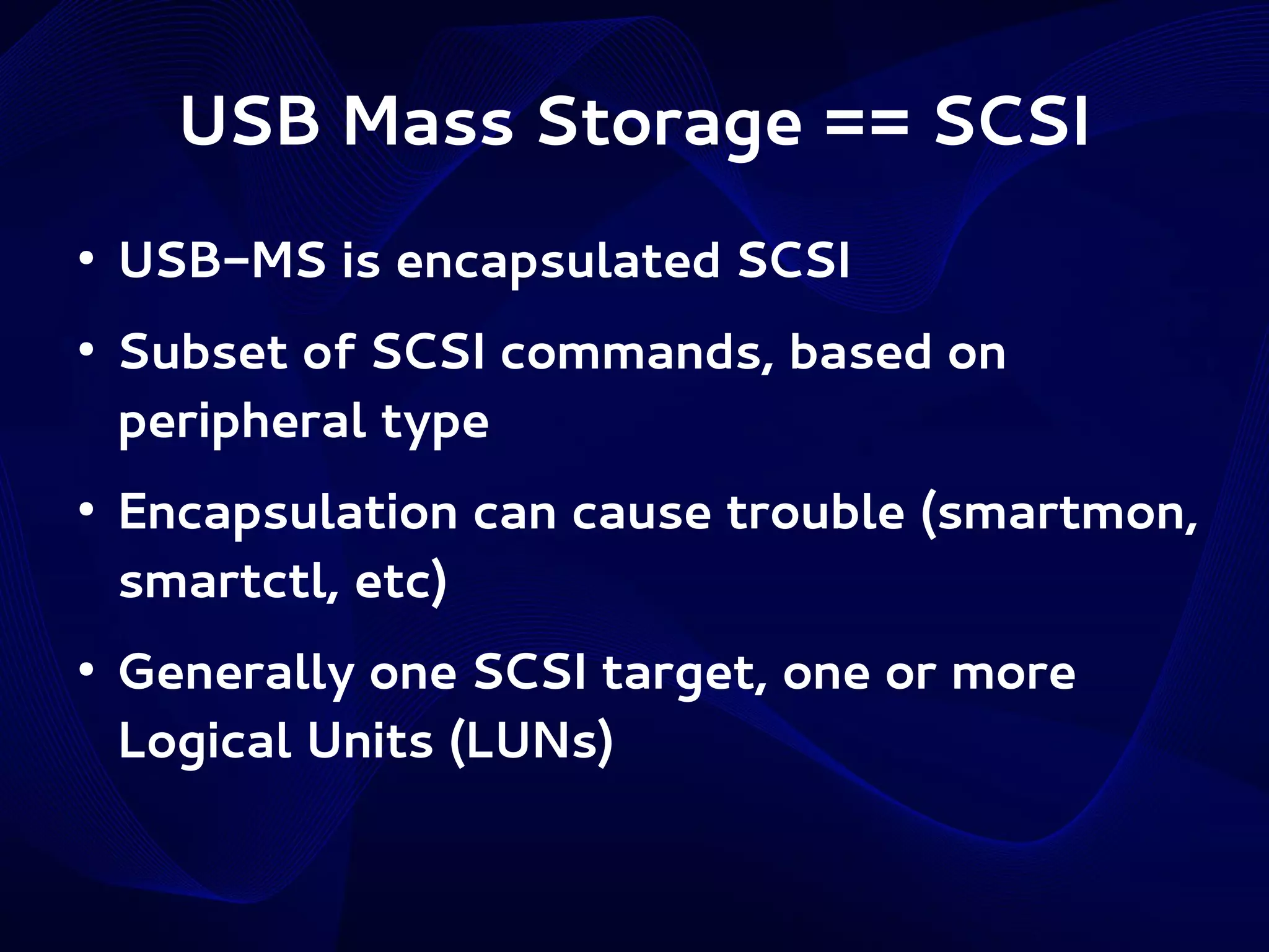 USB Mass Storage == SCSI

• USB-MS is encapsulated SCSI

• Subset of SCSI commands, based on peripheral type

• Encapsulation can cause trouble (smartmon, smartctl, etc)

• Generally one SCSI target, one or more Logical Units (LUNs)